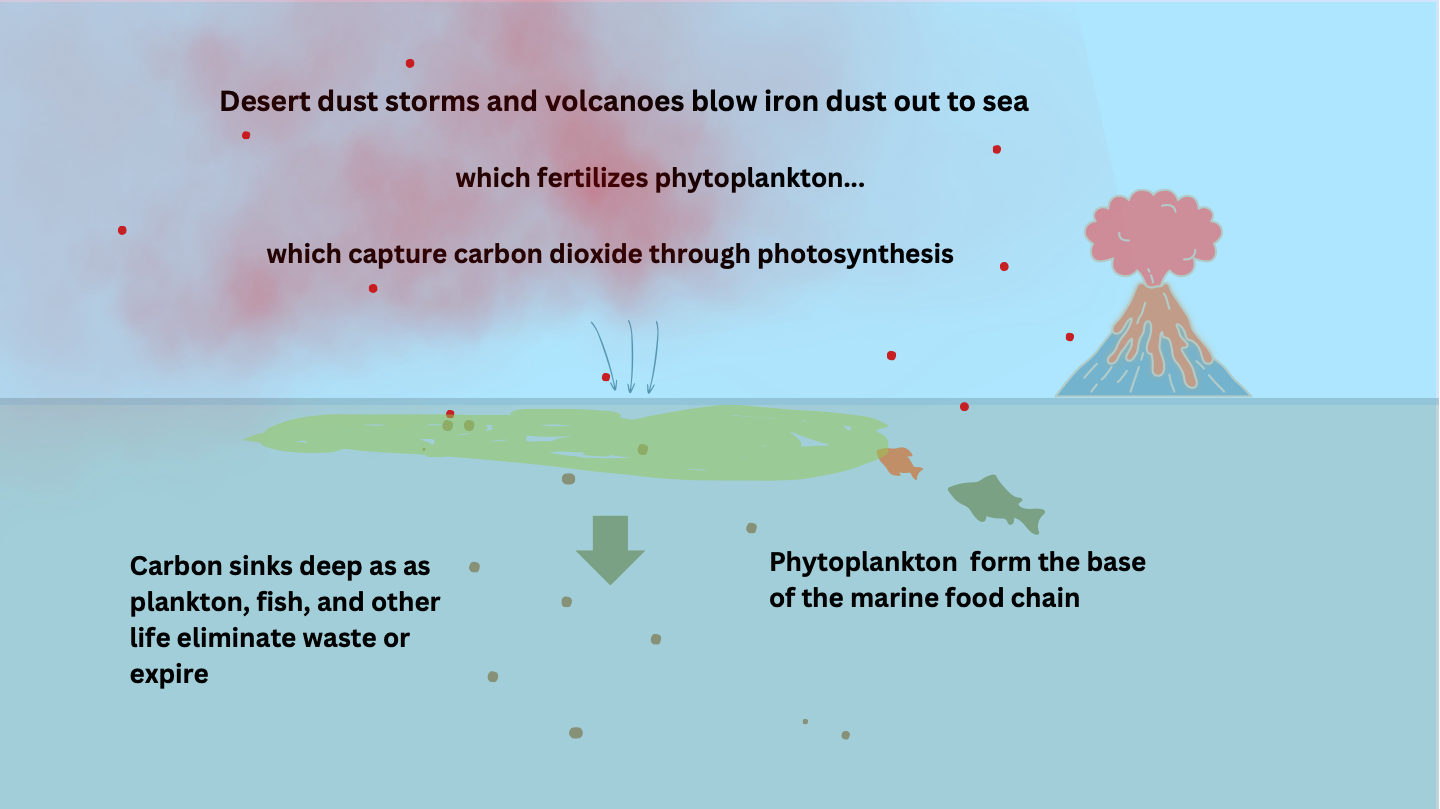 Desert dust storms and volcanoes blow iron dust out to sea

which fertilizes phytoplankton...

which capture carbon dioxide through photosynthesis

Carbon sinks deep as as plankton, fish, and other life eliminate waste or expire

Phytoplankton form the base of the marine food chain